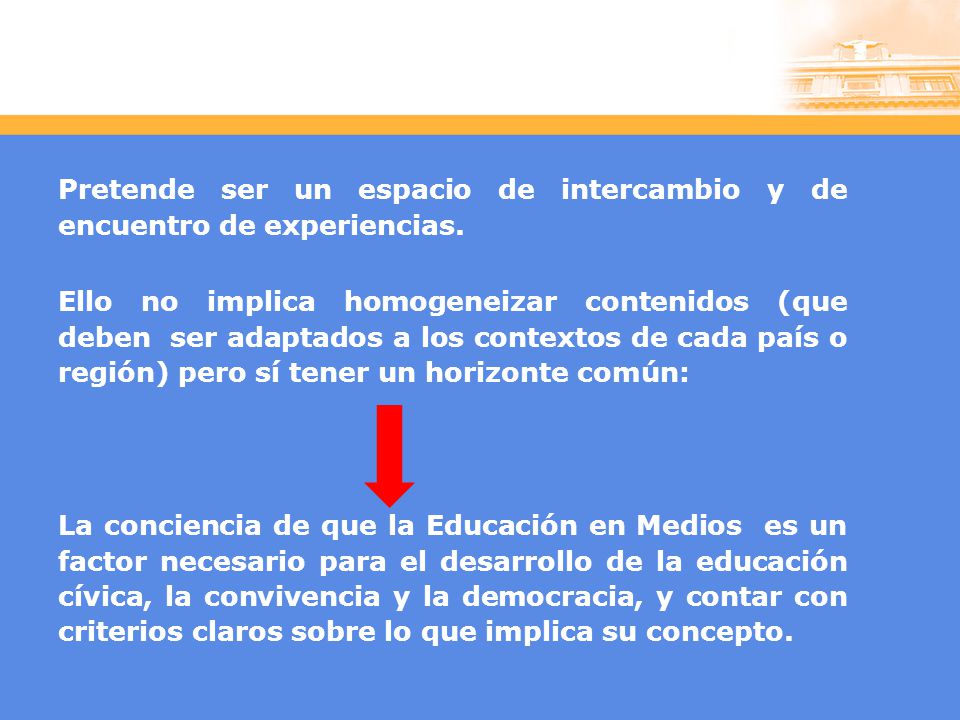 Pretende ser un espacio de intercambio y de encuentro de experiencias.

Ello no implica homogeneizar contenidos (que deben ser adaptados a los contextos de cada país o región) pero sí tener un horizonte común:

La conciencia de que la Educación en Medios es un factor necesario para el desarrollo de la educación cívica, la convivencia y la democracia, y contar con criterios claros sobre lo que implica su concepto.